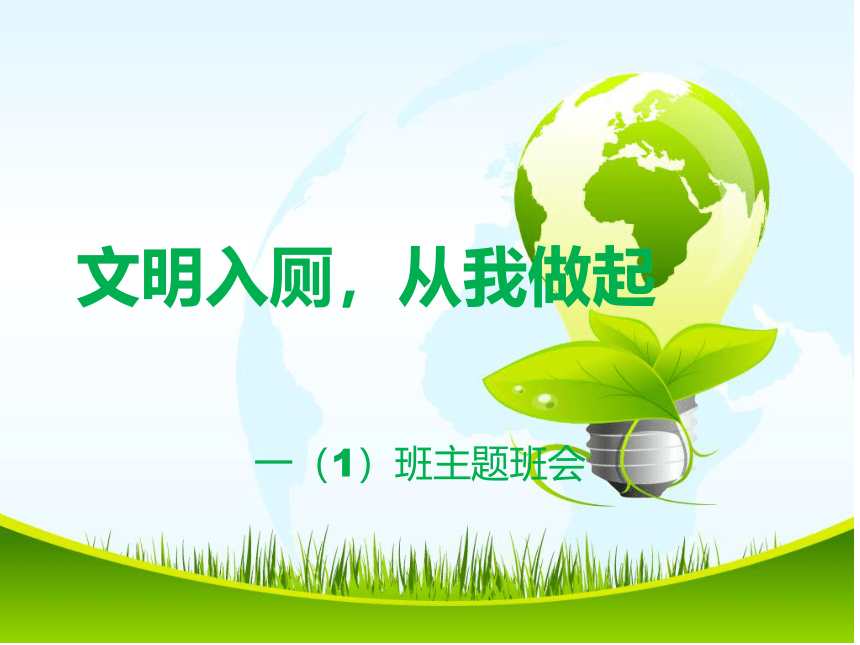 文明入厕，从我做起

一（1）班主题班会